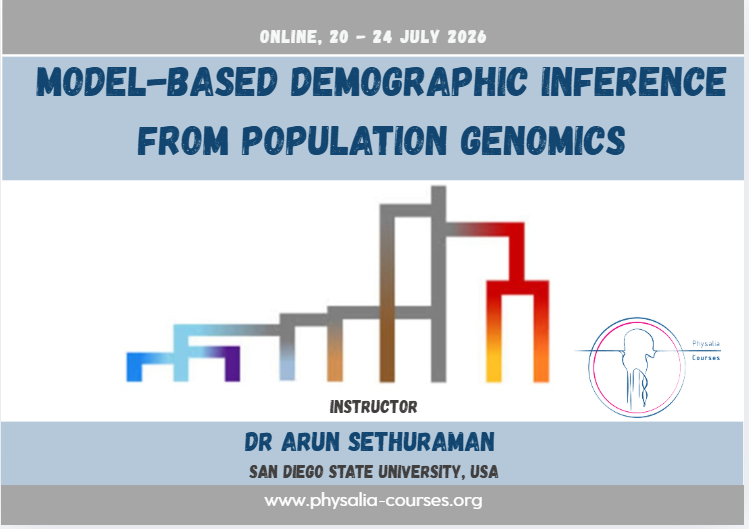 ONLINE, 20 - 24 JULY 2026

MODEL-BASED DEMOGRAPHIC INFERENCE FROM POPULATION GENOMICS

Physalia Courses

INSTRUCTOR

DR ARUN SETHURAMAN

SAN DIEGO STATE UNIVERSITY, USA

www.physalia-courses.org